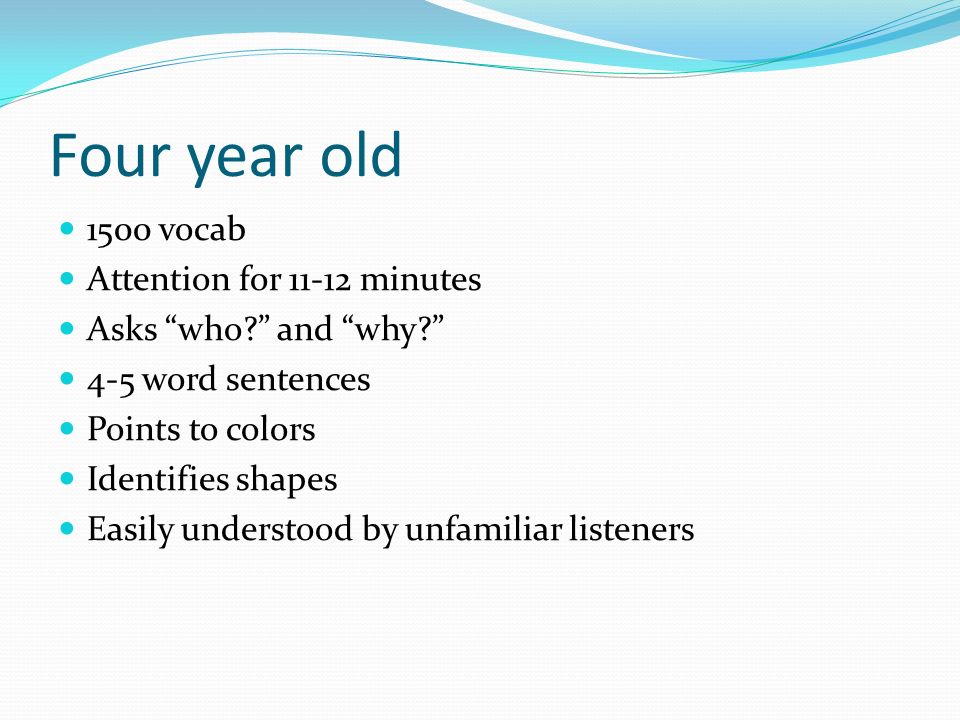 Four year old

- 1500 vocab
- Attention for 11-12 minutes
- Asks “who?” and “why?”
- 4-5 word sentences
- Points to colors
- Identifies shapes
- Easily understood by unfamiliar listeners